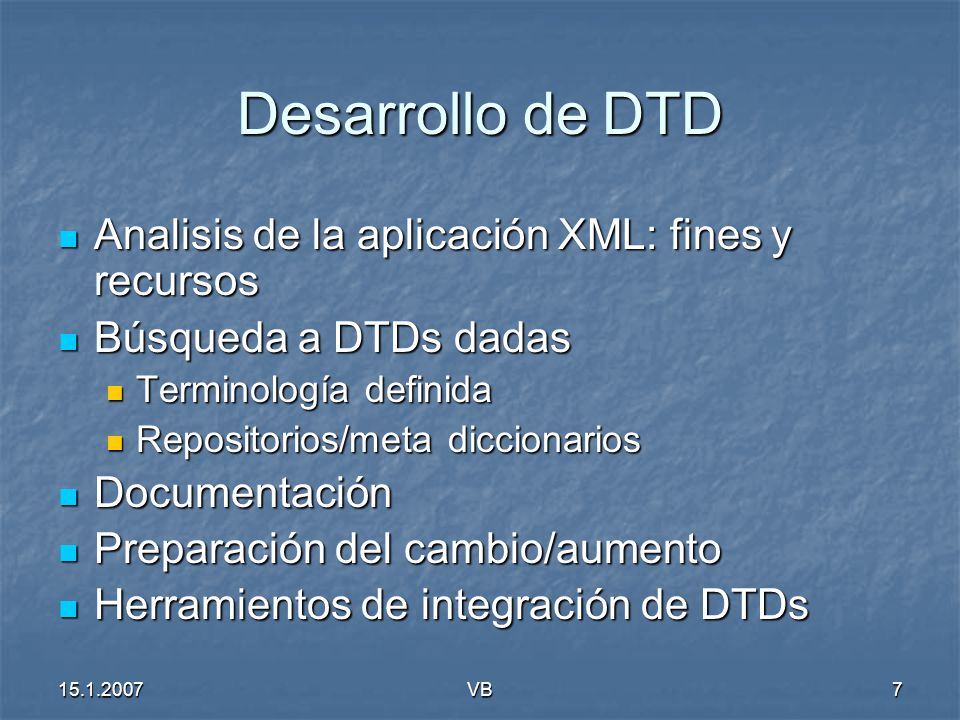 Desarrollo de DTD

- Analisis de la aplicación XML: fines y recursos
- Búsqueda a DTDs dadas
  - Terminología definida
  - Repositorios/meta diccionarios
- Documentación
- Preparación del cambio/aumento
- Herramientos de integración de DTDs

15.1.2007 VB 7